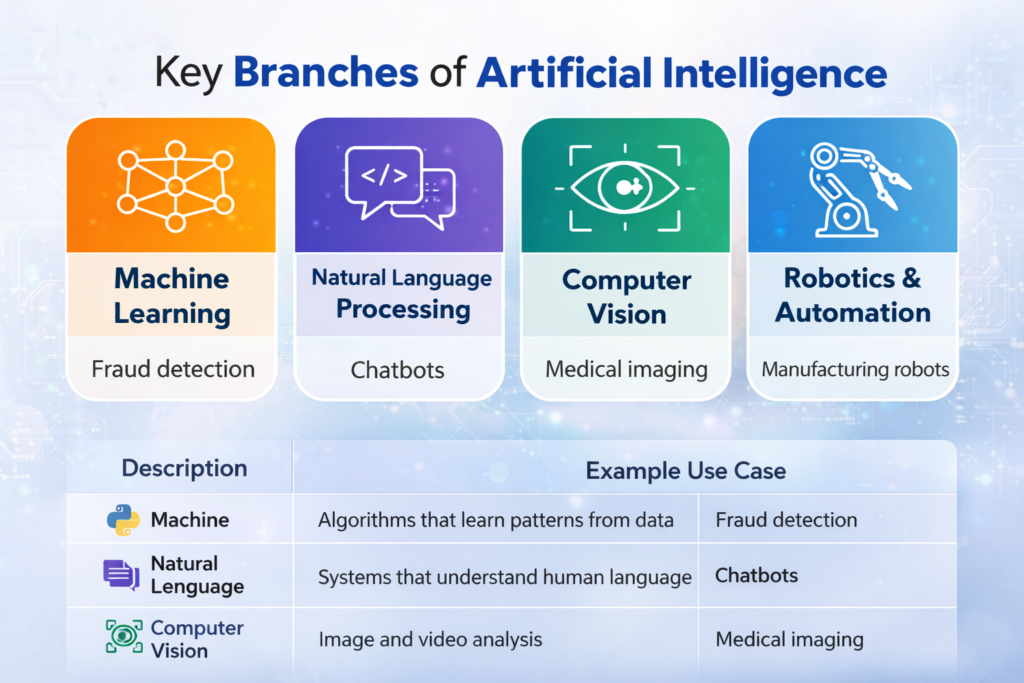 Key Branches of Artificial Intelligence

</>

Machine Learning

Fraud detection

Natural Language Processing

Chatbots

Computer Vision

Medical imaging

Robotics & Automation

Manufacturing robots

| Description | Example Use Case | |
|---|---|---|
| Machine | Algorithms that learn patterns from data | Fraud detection |
| Natural Lenguage | Systems that understand human language | Chatbots |
| Computer Vision | Image and video analysis | Medical imaging |